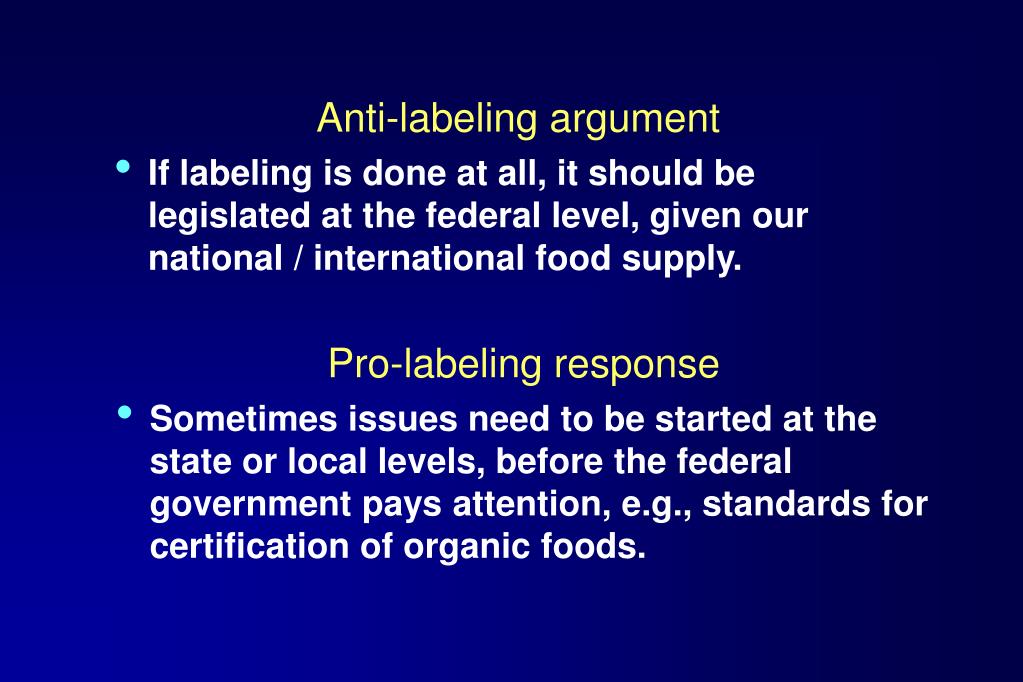 Anti-labeling argument

• If labeling is done at all, it should be legislated at the federal level, given our national / international food supply.

Pro-labeling response

• Sometimes issues need to be started at the state or local levels, before the federal government pays attention, e.g., standards for certification of organic foods.